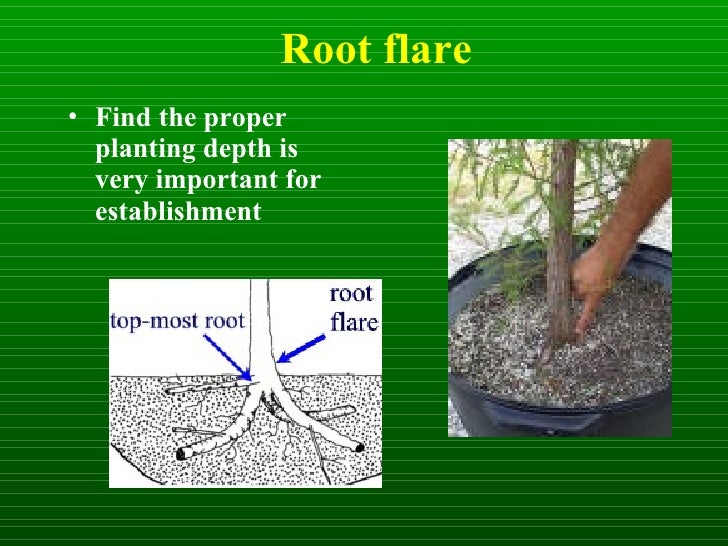 Root flare

• Find the proper planting depth is very important for establishment

top-most root

root flare